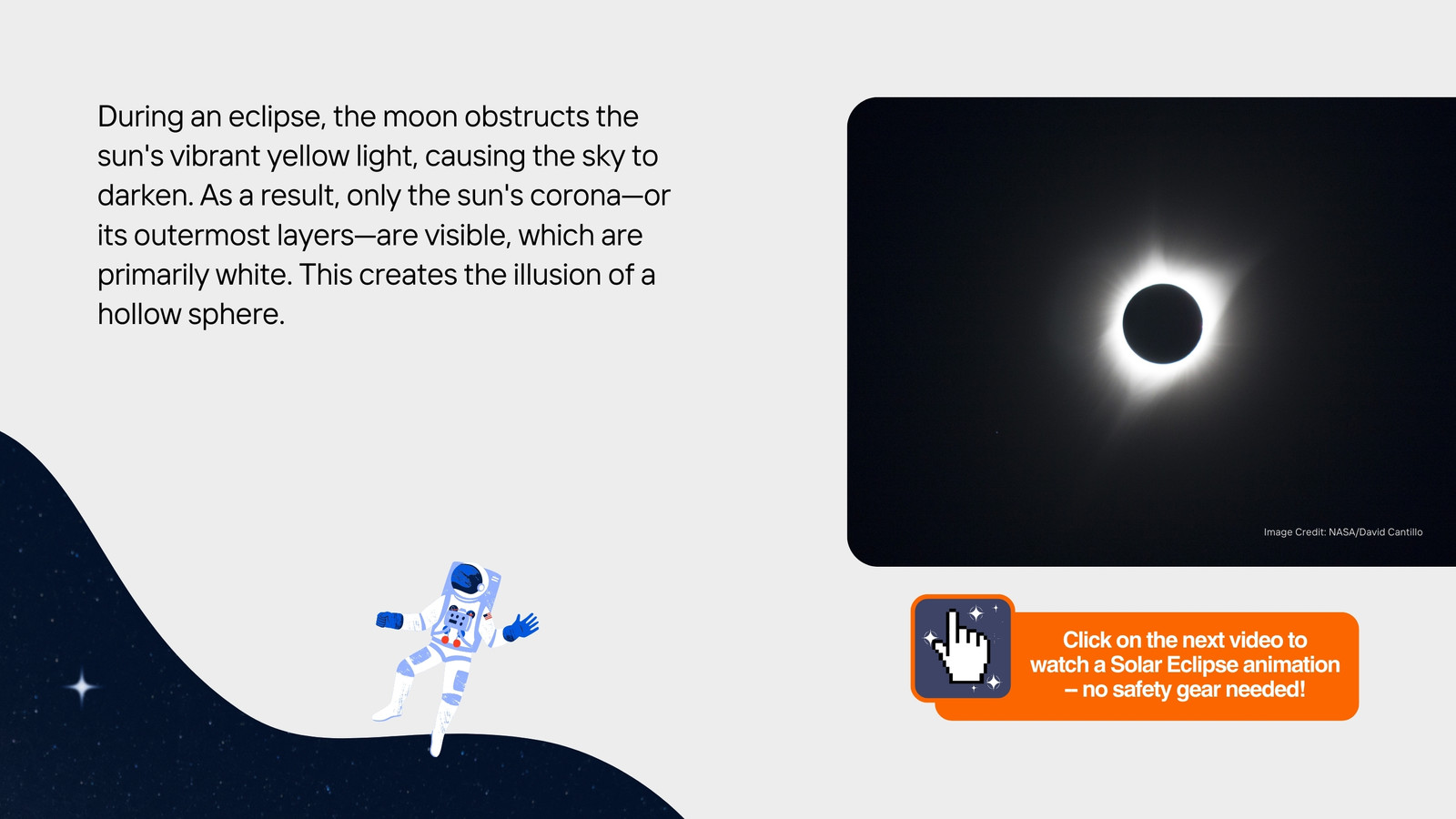 During an eclipse, the moon obstructs the sun's vibrant yellow light, causing the sky to darken. As a result, only the sun's corona—or its outermost layers—are visible, which are primarily white. This creates the illusion of a hollow sphere.

Image Credit: NASA/David Cantillo

Click on the next video to watch a Solar Eclipse animation – no safety gear needed!